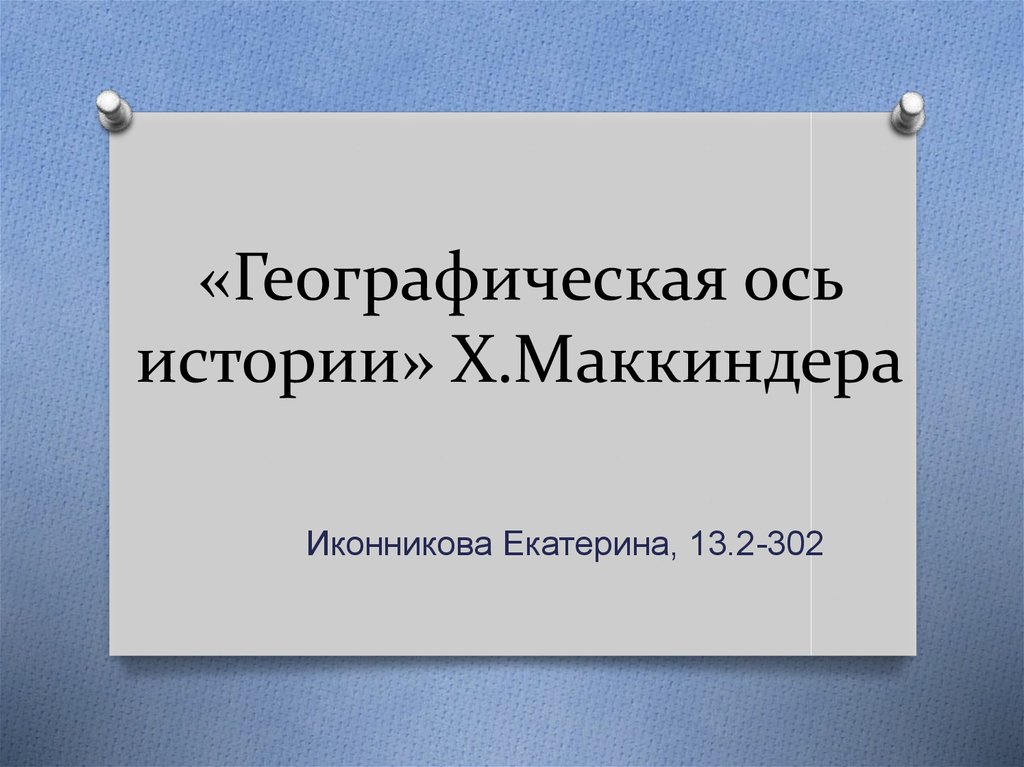 «Географическая ось истории» Х.Маккиндера

Иконникова Екатерина, 13.2-302